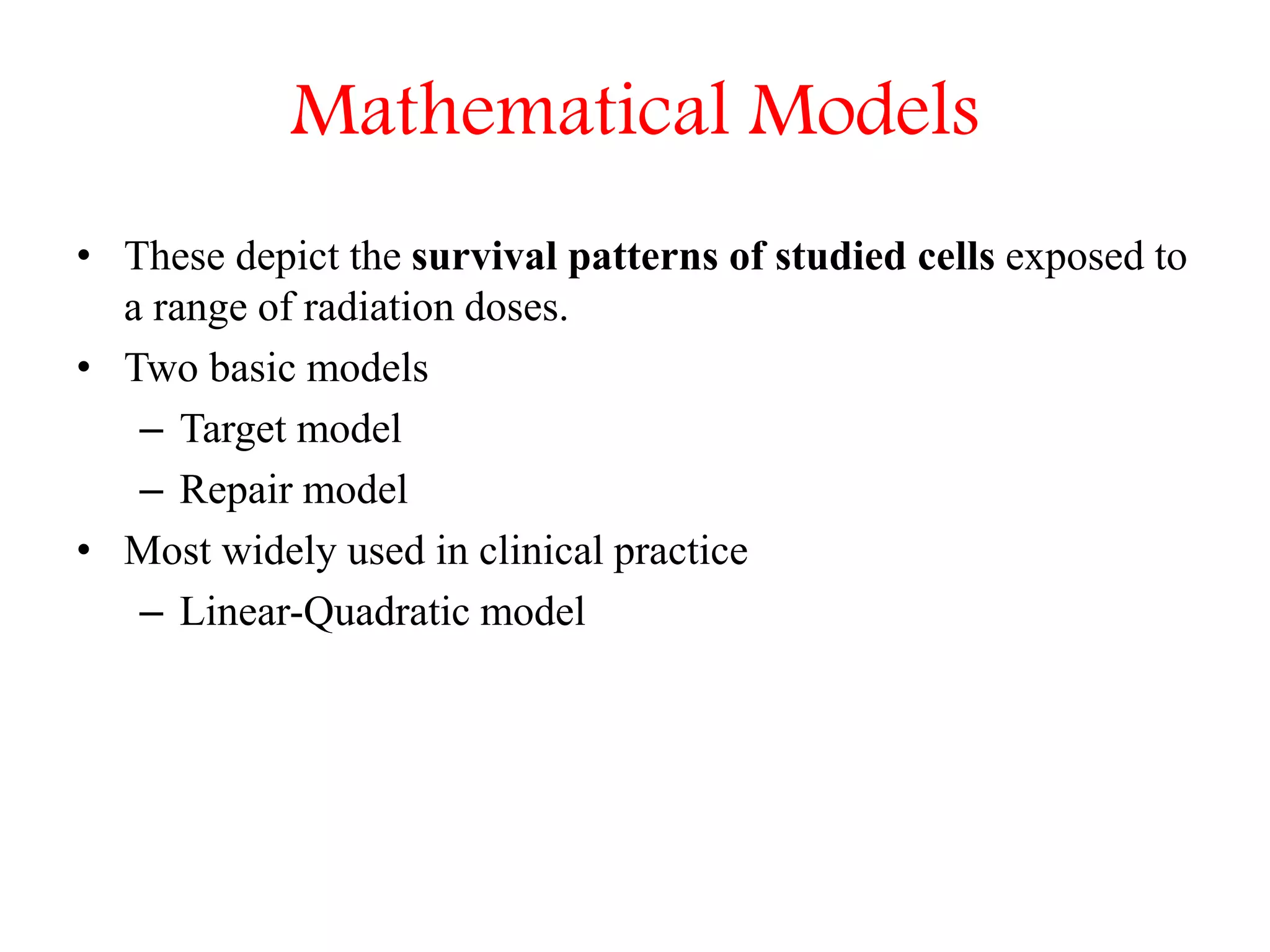 Mathematical Models

• These depict the survival patterns of studied cells exposed to a range of radiation doses.
• Two basic models
– Target model
– Repair model
• Most widely used in clinical practice
– Linear-Quadratic model